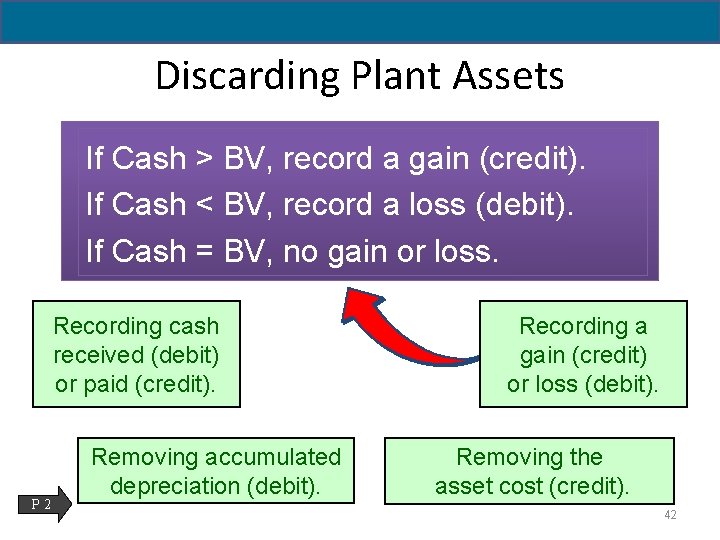 Discarding Plant Assets

If Cash > BV, record a gain (credit).
If Cash < BV, record a loss (debit).
If Cash = BV, no gain or loss.

Recording cash received (debit) or paid (credit).

Recording a gain (credit) or loss (debit).

Removing accumulated depreciation (debit).

Removing the asset cost (credit).

P 2

42